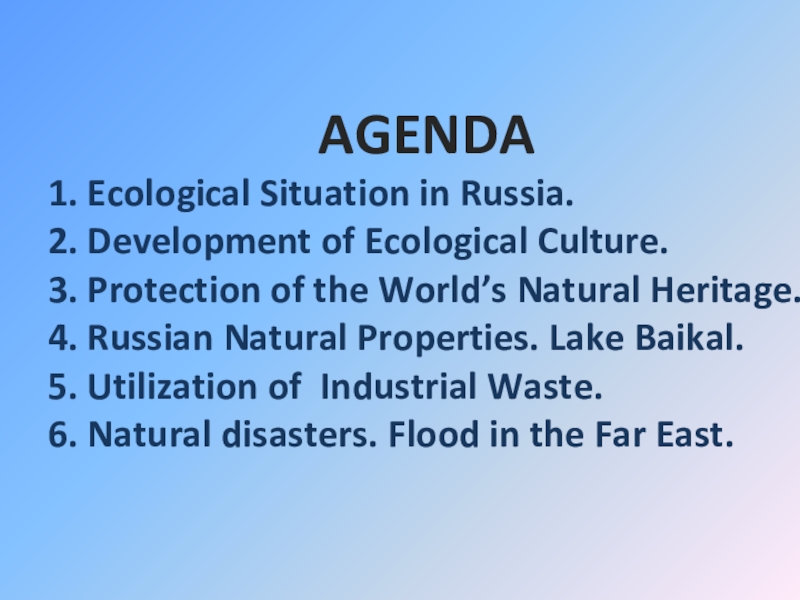 AGENDA

1. Ecological Situation in Russia.
2. Development of Ecological Culture.
3. Protection of the World’s Natural Heritage.
4. Russian Natural Properties. Lake Baikal.
5. Utilization of Industrial Waste.
6. Natural disasters. Flood in the Far East.